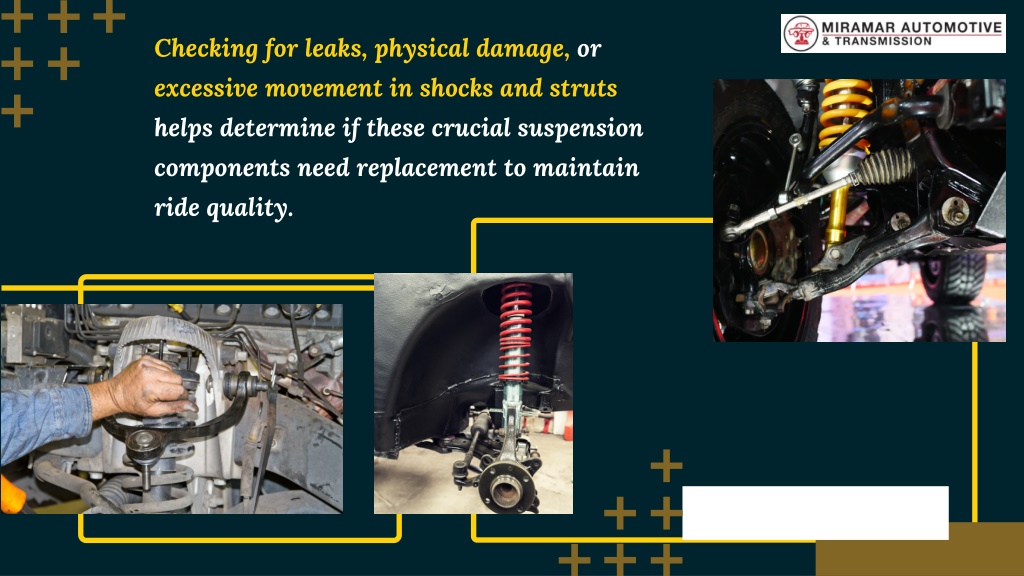 MIRAMAR AUTOMOTIVE
& TRANSMISSION

Checking for leaks, physical damage, or excessive movement in shocks and struts helps determine if these crucial suspension components need replacement to maintain ride quality.